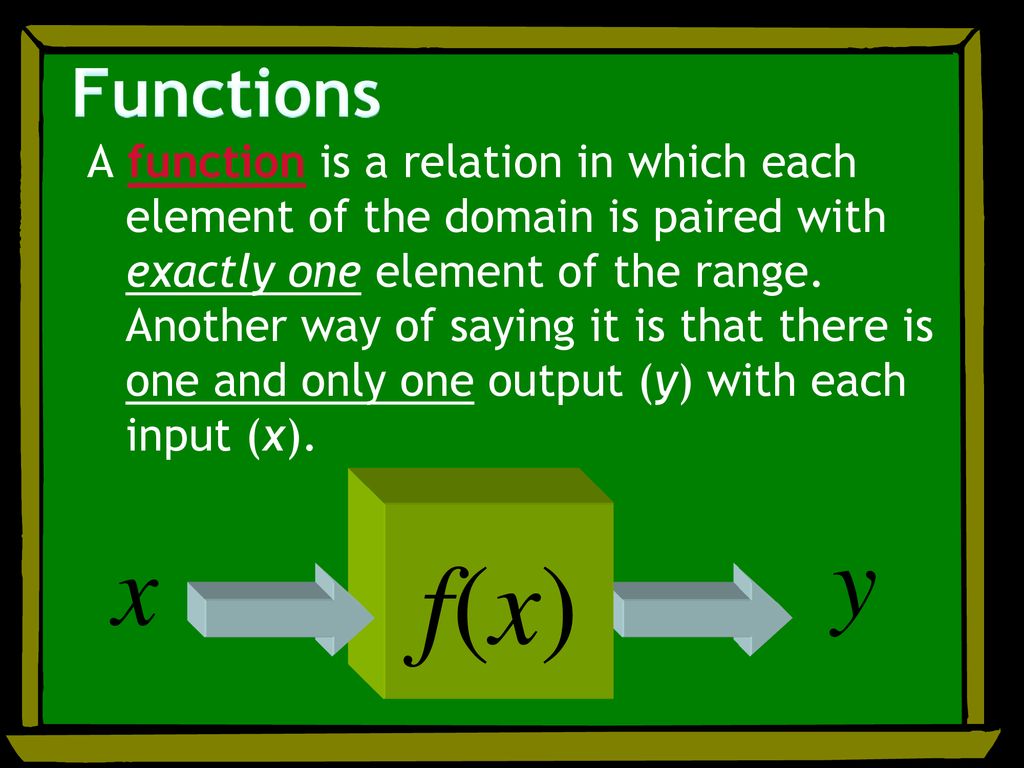 Functions

A function is a relation in which each element of the domain is paired with exactly one element of the range. Another way of saying it is that there is one and only one output (y) with each input (x).

$x$

$f(x)$

$y$